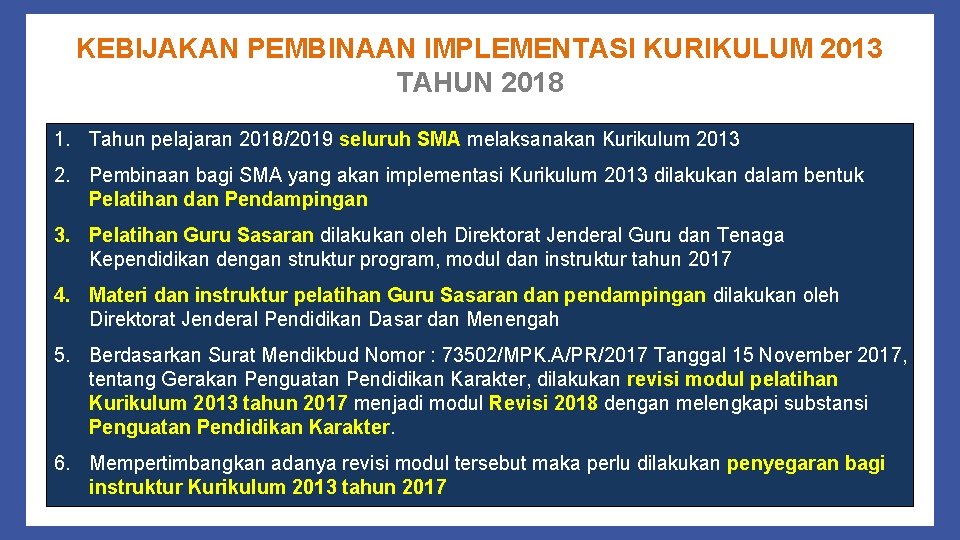 KEBIJAKAN PEMBINAAN IMPLEMENTASI KURIKULUM 2013
TAHUN 2018

1. Tahun pelajaran 2018/2019 seluruh SMA melaksanakan Kurikulum 2013

2. Pembinaan bagi SMA yang akan implementasi Kurikulum 2013 dilakukan dalam bentuk Pelatihan dan Pendampingan

3. Pelatihan Guru Sasaran dilakukan oleh Direktorat Jenderal Guru dan Tenaga Kependidikan dengan struktur program, modul dan instruktur tahun 2017

4. Materi dan instruktur pelatihan Guru Sasaran dan pendampingan dilakukan oleh Direktorat Jenderal Pendidikan Dasar dan Menengah

5. Berdasarkan Surat Mendikbud Nomor : 73502/MPK.A/PR/2017 Tanggal 15 November 2017, tentang Gerakan Penguatan Pendidikan Karakter, dilakukan revisi modul pelatihan Kurikulum 2013 tahun 2017 menjadi modul Revisi 2018 dengan melengkapi substansi Penguatan Pendidikan Karakter.

6. Mempertimbangkan adanya revisi modul tersebut maka perlu dilakukan penyegaran bagi instruktur Kurikulum 2013 tahun 2017